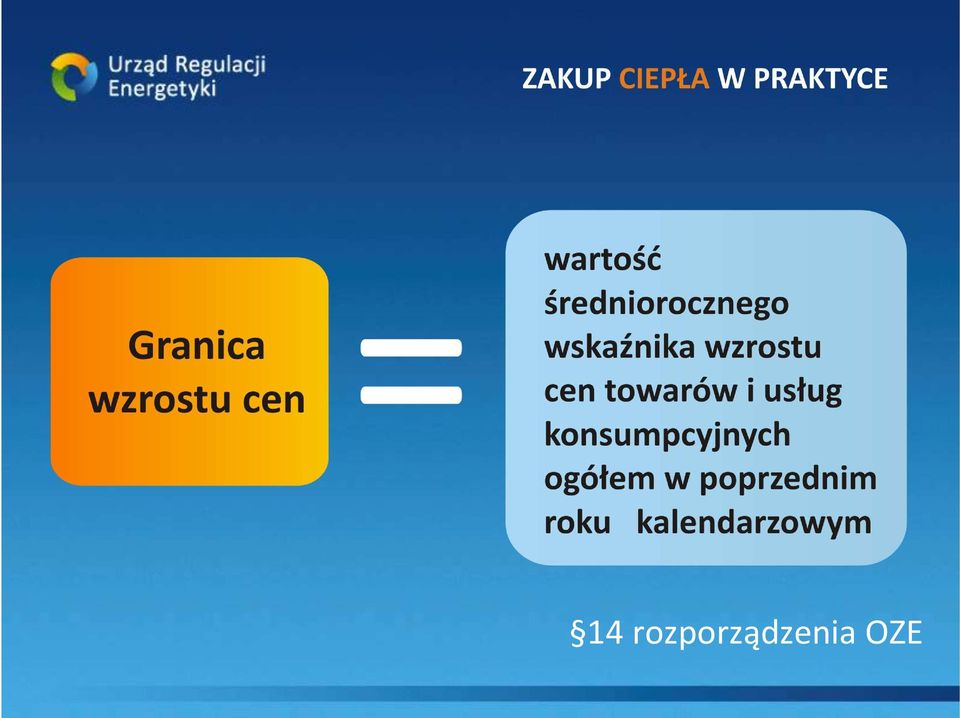 Urząd Regulacji Energetyki

ZAKUP CIEPŁA W PRAKTYCE

Granica wzrostu cen

=

wartość średniorocznego wskaźnika wzrostu cen towarów i usług konsumpcyjnych ogółem w poprzednim roku kalendarzowym

§14 rozporządzenia OZE